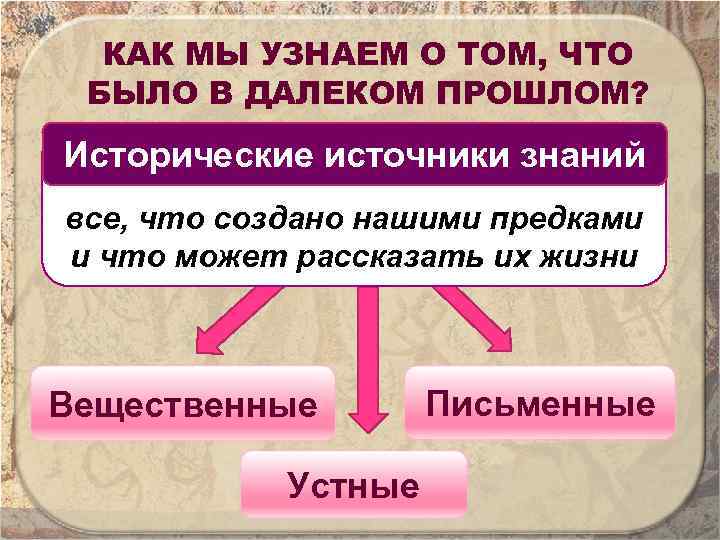 КАК МЫ УЗНАЕМ О ТОМ, ЧТО БЫЛО В ДАЛЕКОМ ПРОШЛОМ?

Исторические источники знаний

все, что создано нашими предками и что может рассказать их жизни

Вещественные

Письменные

Устные